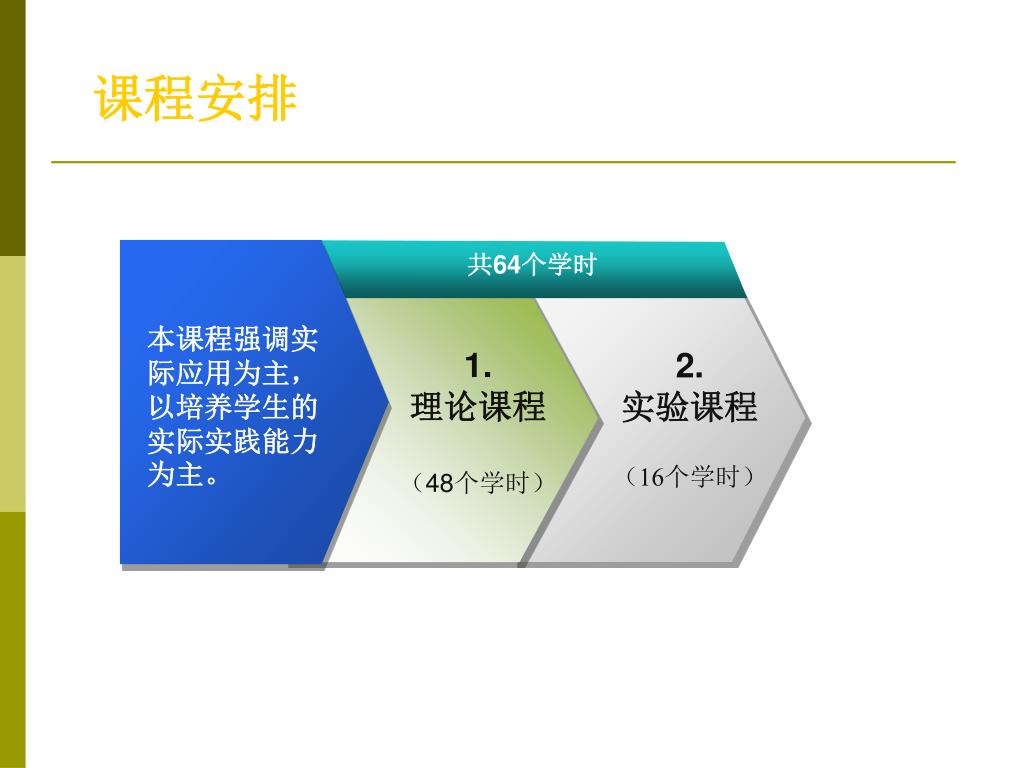 课程安排

共64个学时

本课程强调实际应用为主，以培养学生的实际实践能力为主。

1.
理论课程

（48个学时）

2.
实验课程

（16个学时）